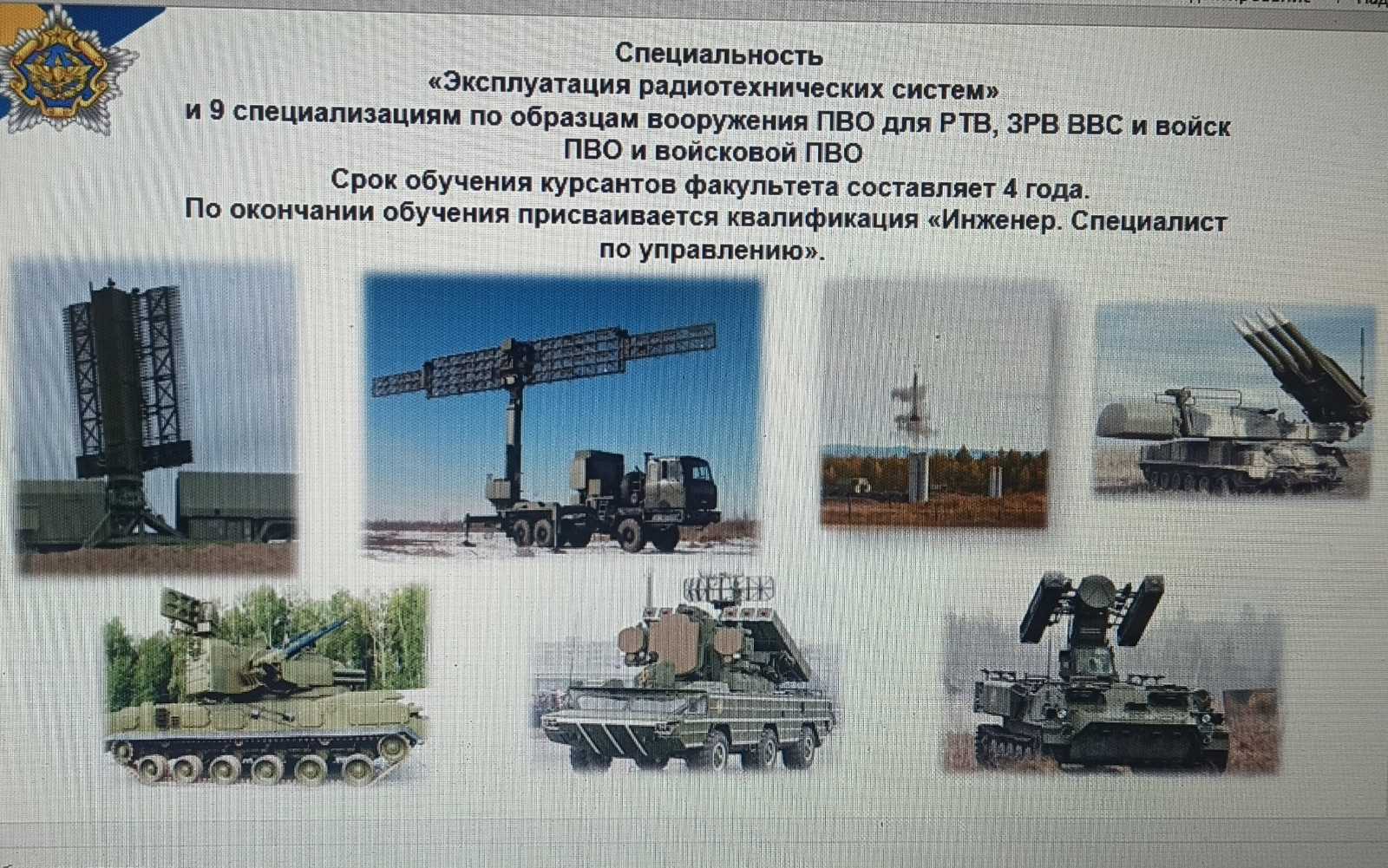 Специальность
«Эксплуатация радиотехнических систем»
и 9 специализациям по образцам вооружения ПВО для РТВ, ЗРВ ВВС и войск ПВО и войсковой ПВО
Срок обучения курсантов факультета составляет 4 года.
По окончании обучения присваивается квалификация «Инженер. Специалист по управлению».